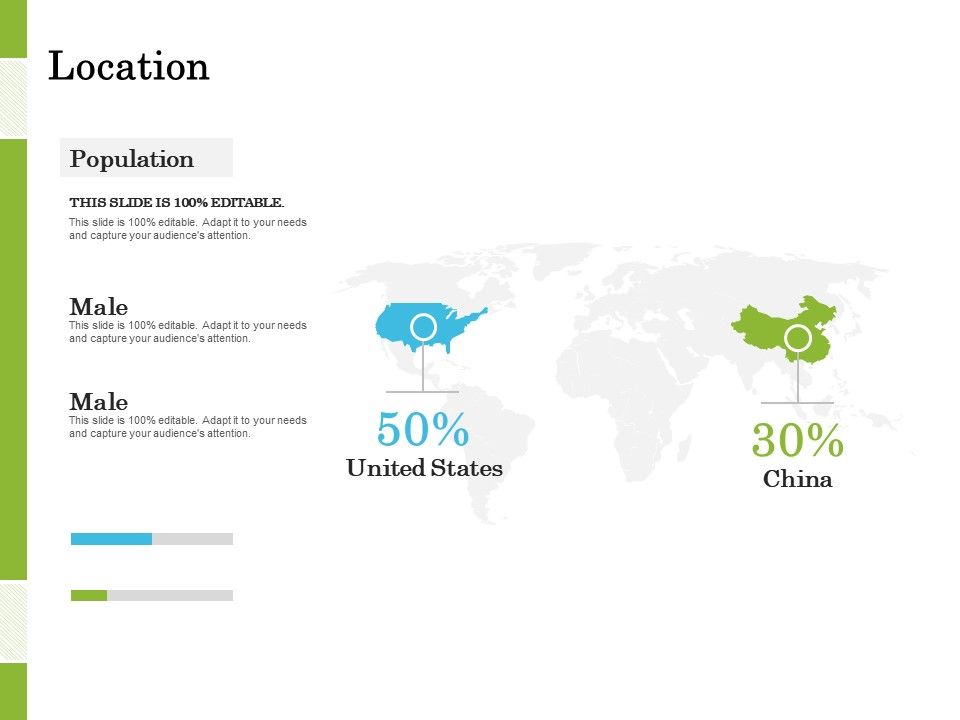 Location

Population

THIS SLIDE IS 100% EDITABLE.

This slide is 100% editable. Adapt it to your needs and capture your audience's attention.

Male

This slide is 100% editable. Adapt it to your needs and capture your audience's attention.

Male

This slide is 100% editable. Adapt it to your needs and capture your audience's attention.

50%
United States

30%
China